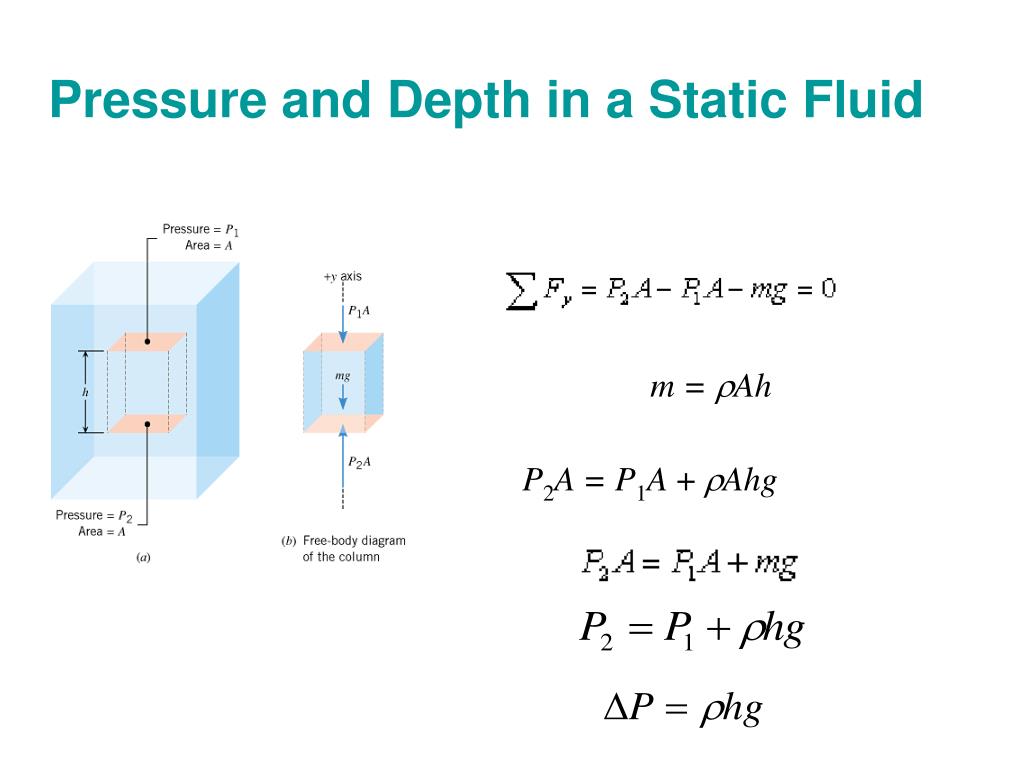 Pressure and Depth in a Static Fluid

Pressure = $P_1$
Area = $A$

$h$

Pressure = $P_2$
Area = $A$

(a)

+y axis

$P_1A$

$mg$

$P_2A$

(b) Free-body diagram of the column

$\sum F_y = P_2A - P_1A - mg = 0$

$m = \rho Ah$

$P_2A = P_1A + \rho Ahg$

$P_2A = P_1A + mg$

$P_2 = P_1 + \rho hg$

$\Delta P = \rho hg$